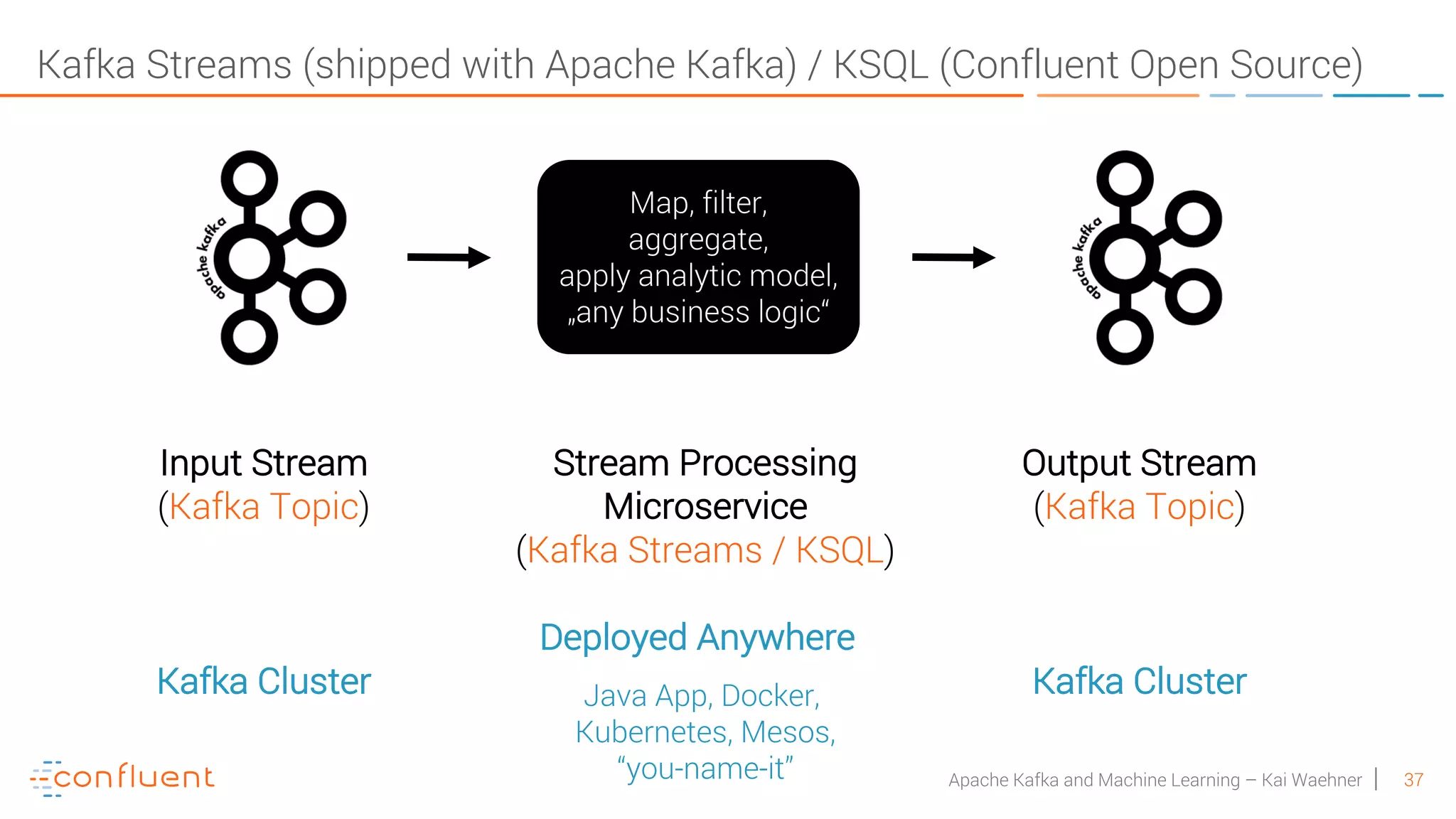 Kafka Streams (shipped with Apache Kafka) / KSQL (Confluent Open Source)

apache kafka

Map, filter, aggregate, apply analytic model, „any business logic“

apache kafka

Input Stream
(Kafka Topic)

Stream Processing Microservice
(Kafka Streams / KSQL)

Output Stream
(Kafka Topic)

Kafka Cluster

Deployed Anywhere

Java App, Docker, Kubernetes, Mesos, “you-name-it”

Kafka Cluster

confluent

Apache Kafka and Machine Learning – Kai Waehner | 37